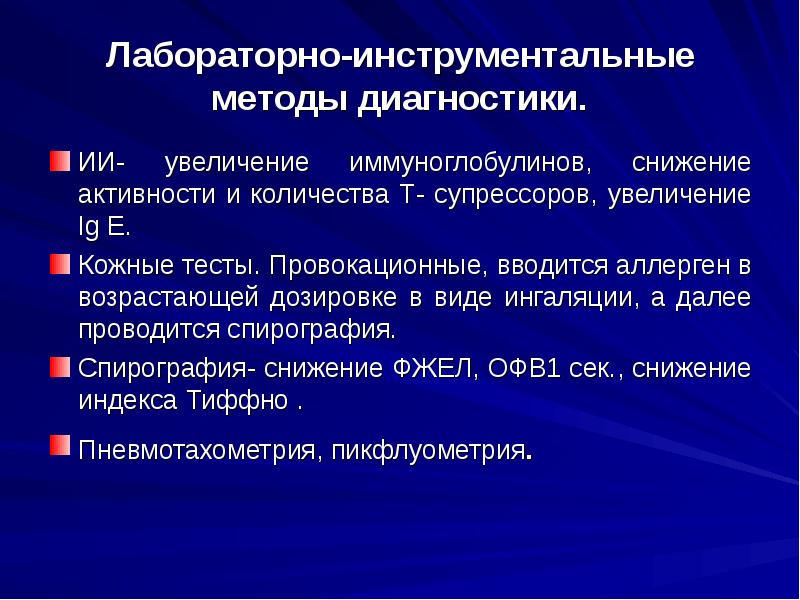 Лабораторно-инструментальные методы диагностики.

ИИ- увеличение иммуноглобулинов, снижение активности и количества Т- супрессоров, увеличение Ig E.

Кожные тесты. Провокационные, вводится аллерген в возрастающей дозировке в виде ингаляции, а далее проводится спирография.

Спирография- снижение ФЖЕЛ, ОФВ1 сек., снижение индекса Тиффно .

Пневмотахометрия, пикфлуометрия.